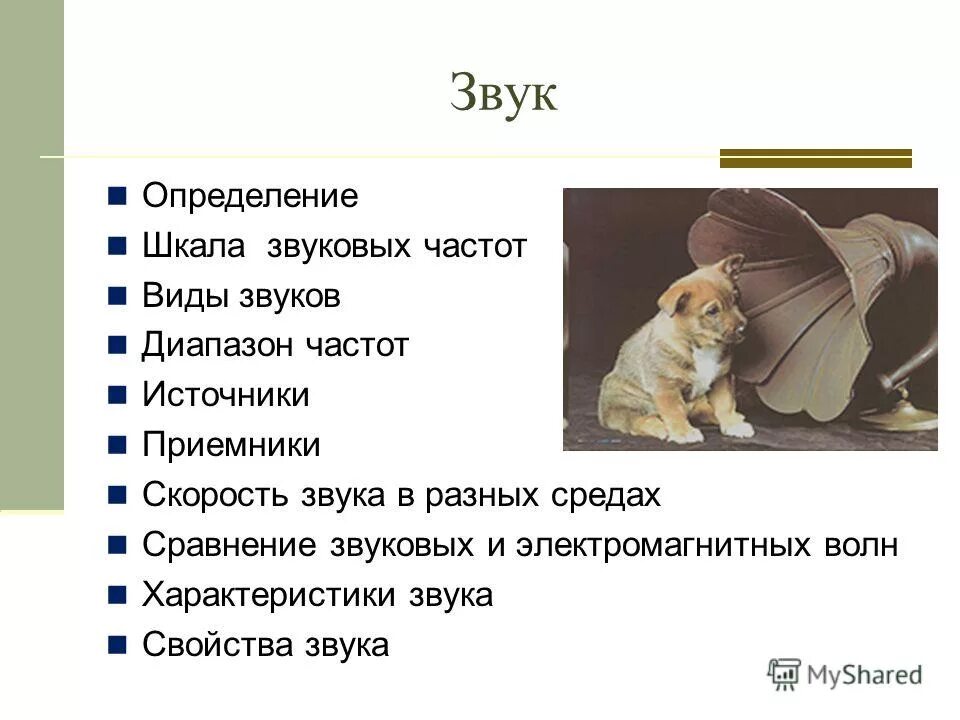 Звук

- Определение
- Шкала звуковых частот
- Виды звуков
- Диапазон частот
- Источники
- Приемники
- Скорость звука в разных средах
- Сравнение звуковых и электромагнитных волн
- Характеристики звука
- Свойства звука

MyShared